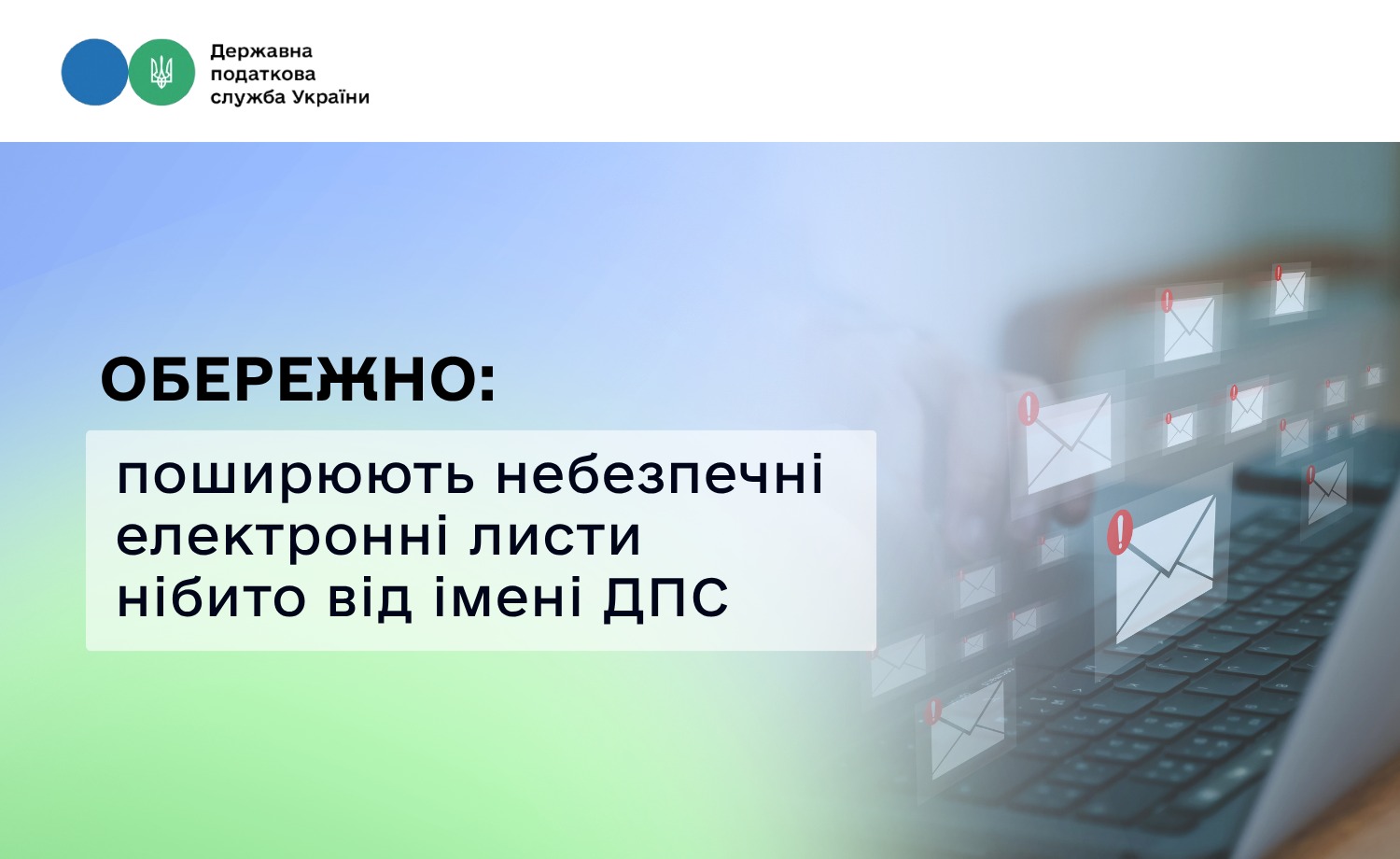 Державна податкова служба України

ОБЕРЕЖНО:

поширюють небезпечні електронні листи нібито від імені ДПС